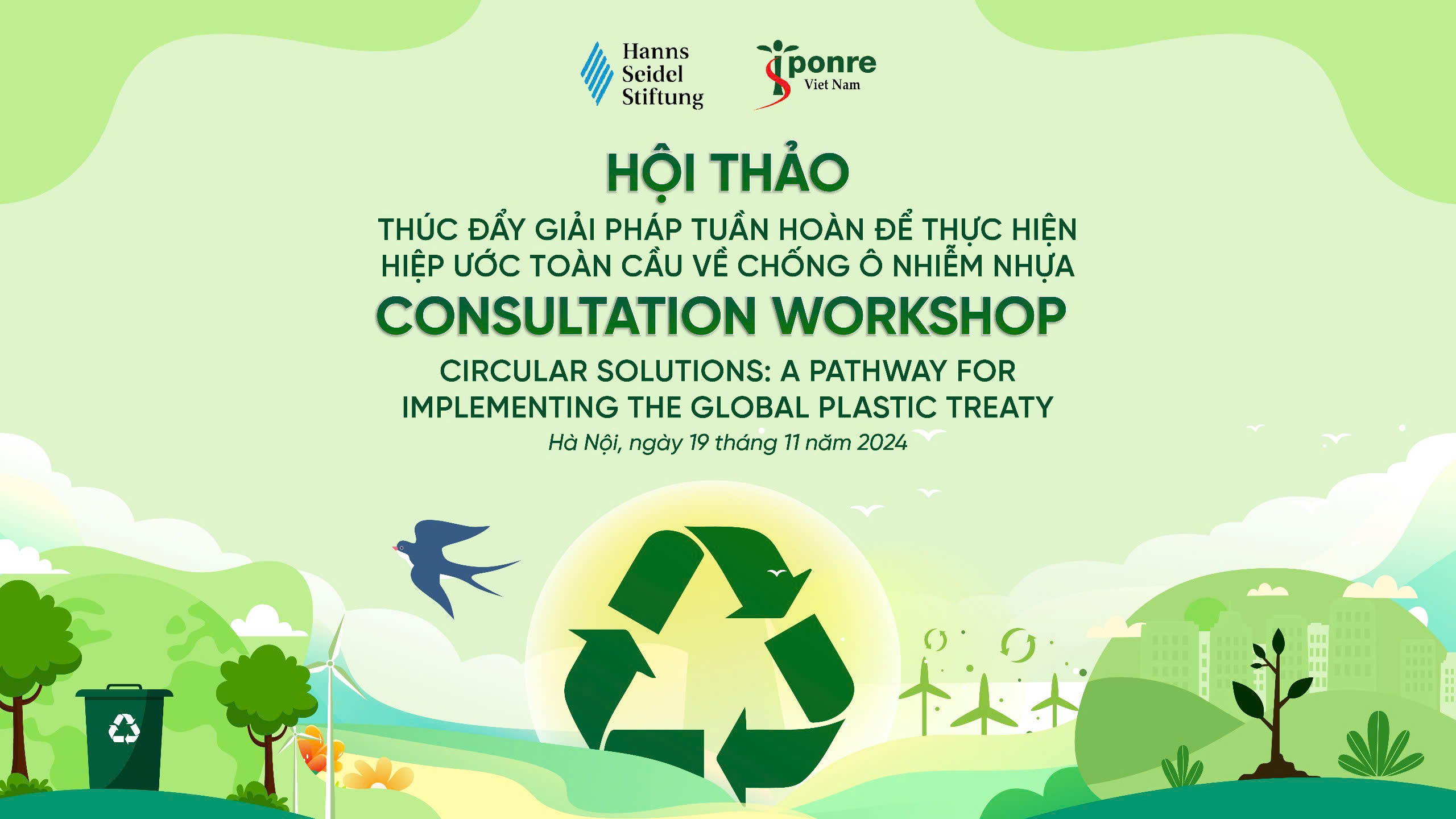 Hanns Seidel Stiftung

iponre Viet Nam

HỘI THẢO

THÚC ĐẨY GIẢI PHÁP TUẦN HOÀN ĐỂ THỰC HIỆN HIỆP ƯỚC TOÀN CẦU VỀ CHỐNG Ô NHIỄM NHỰA

CONSULTATION WORKSHOP

CIRCULAR SOLUTIONS: A PATHWAY FOR IMPLEMENTING THE GLOBAL PLASTIC TREATY

Hà Nội, ngày 19 tháng 11 năm 2024